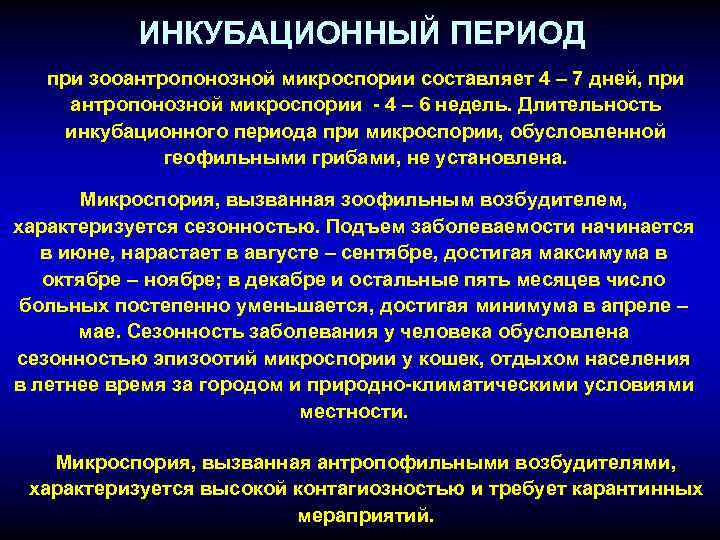 ИНКУБАЦИОННЫЙ ПЕРИОД

при зооантропонозной микроспории составляет 4 – 7 дней, при антропонозной микроспории - 4 – 6 недель. Длительность инкубационного периода при микроспории, обусловленной геофильными грибами, не установлена.

Микроспория, вызванная зоофильным возбудителем, характеризуется сезонностью. Подъем заболеваемости начинается в июне, нарастает в августе – сентябре, достигая максимума в октябре – ноябре; в декабре и остальные пять месяцев число больных постепенно уменьшается, достигая минимума в апреле – мае. Сезонность заболевания у человека обусловлена сезонностью эпизоотий микроспории у кошек, отдыхом населения в летнее время за городом и природно-климатическими условиями местности.

Микроспория, вызванная антропофильными возбудителями, характеризуется высокой контагиозностью и требует карантинных мераприятий.